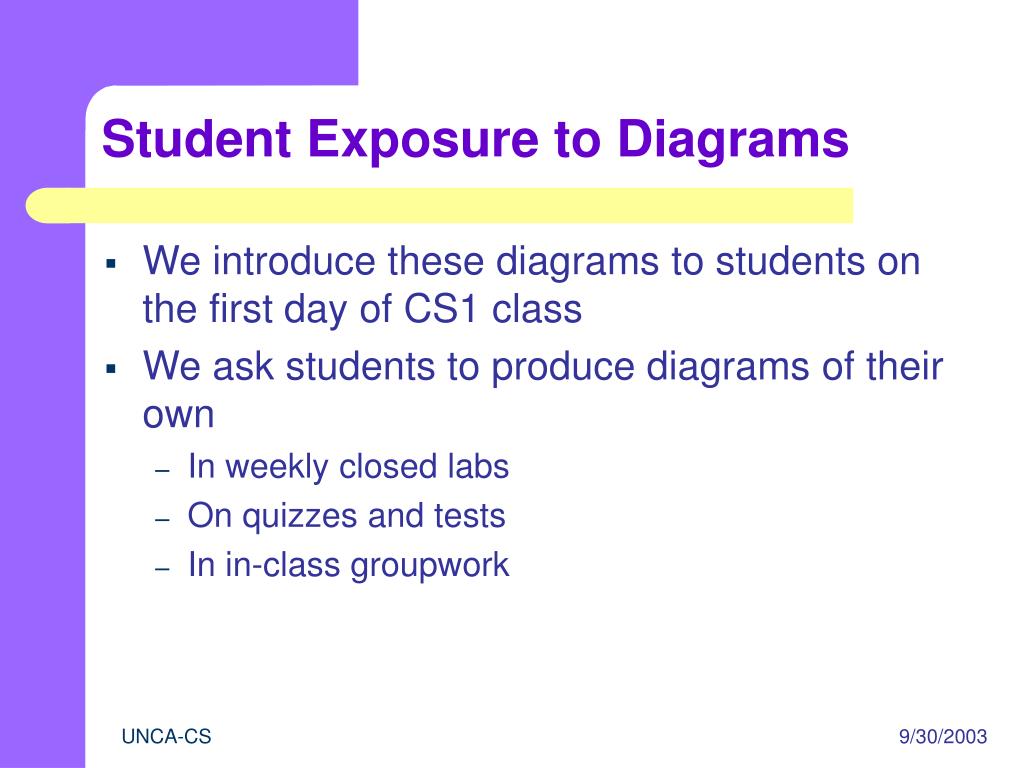 Student Exposure to Diagrams

▪ We introduce these diagrams to students on the first day of CS1 class
▪ We ask students to produce diagrams of their own
– In weekly closed labs
– On quizzes and tests
– In in-class groupwork

UNCA-CS

9/30/2003